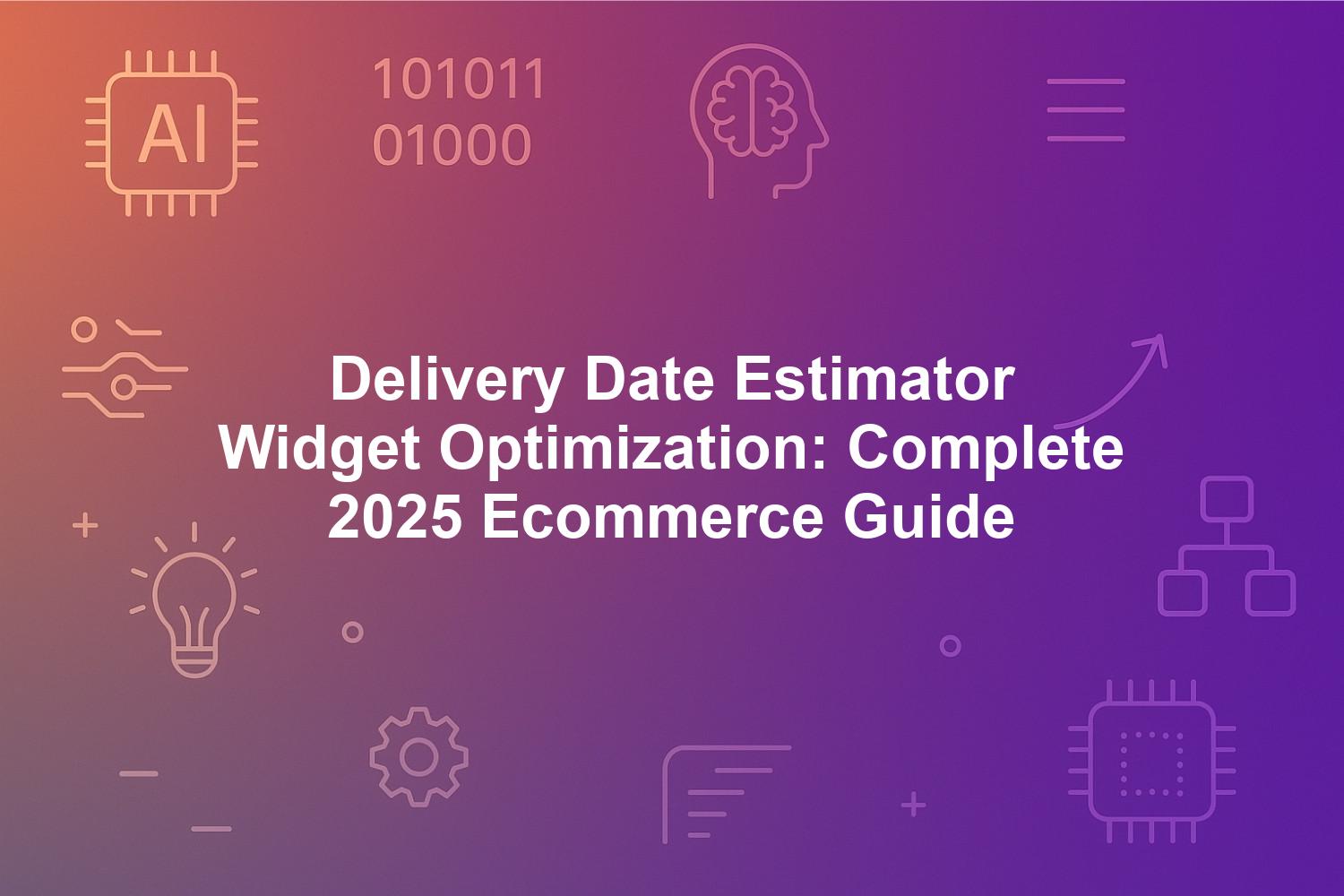 AI

101011
01000

Delivery Date Estimator Widget Optimization: Complete 2025 Ecommerce Guide